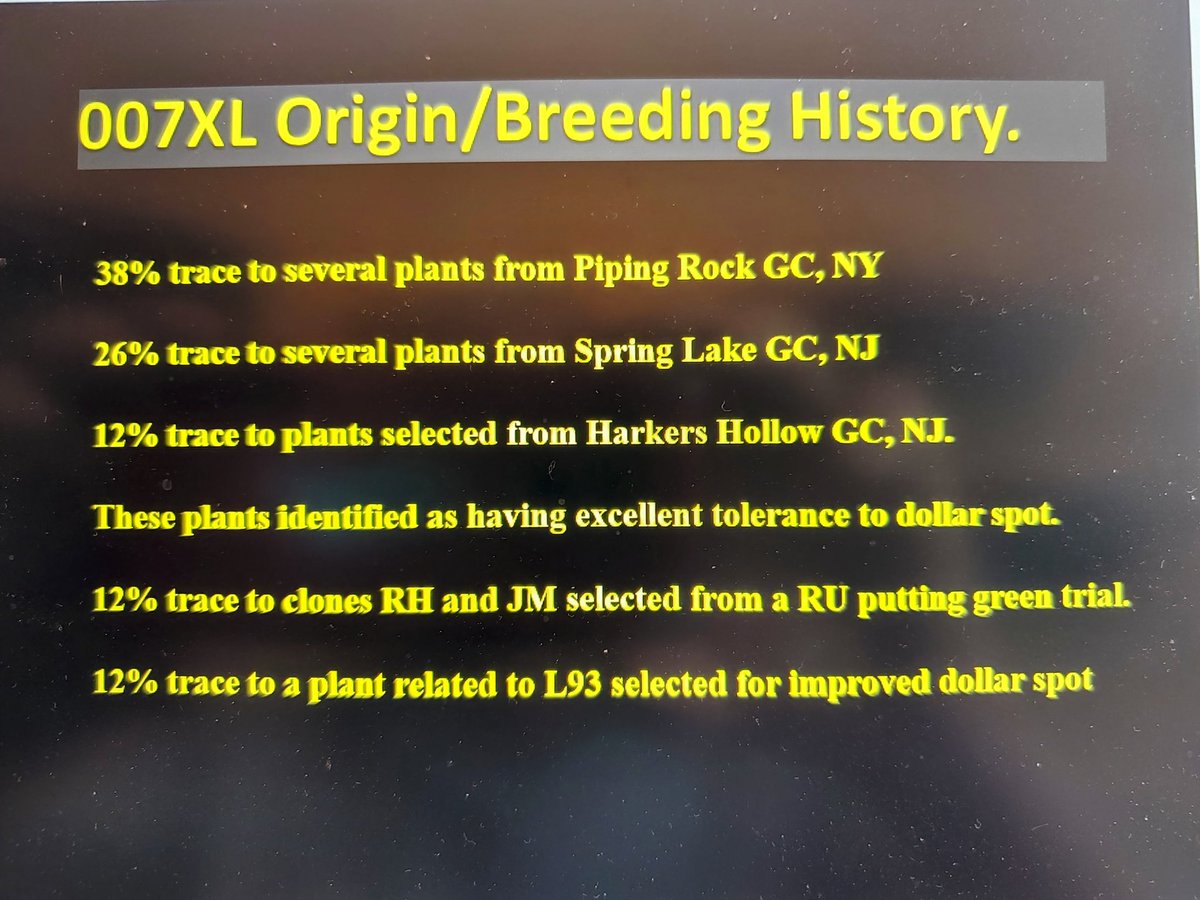 007XL Origin/Breeding History.

38% trace to several plants from Piping Rock GC, NY

26% trace to several plants from Spring Lake GC, NJ

12% trace to plants selected from Harkers Hollow GC, NJ.

These plants identified as having excellent tolerance to dollar spot.

12% trace to clones RH and JM selected from a RU putting green trial.

12% trace to a plant related to L93 selected for improved dollar spot